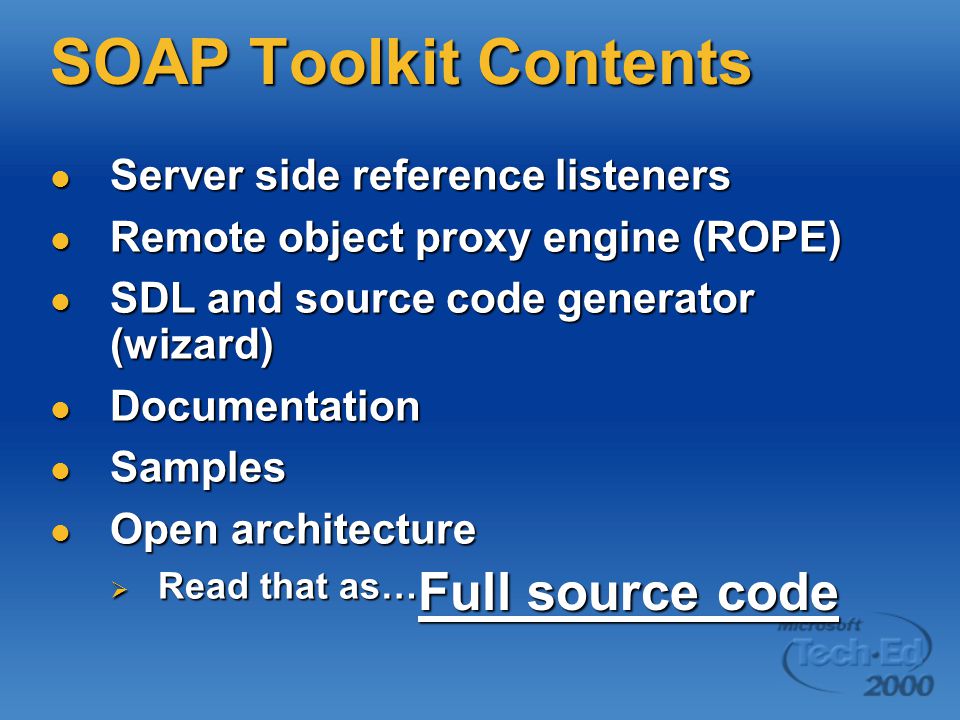 SOAP Toolkit Contents

- Server side reference listeners
- Remote object proxy engine (ROPE)
- SDL and source code generator (wizard)
- Documentation
- Samples
- Open architecture
  - Read that as…Full source code

Microsoft Tech·Ed 2000